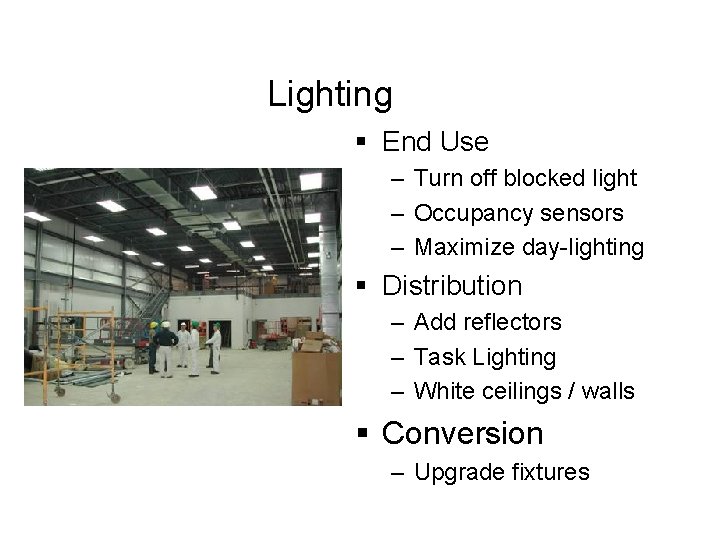 Lighting

▪ End Use
– Turn off blocked light
– Occupancy sensors
– Maximize day-lighting
▪ Distribution
– Add reflectors
– Task Lighting
– White ceilings / walls
▪ Conversion
– Upgrade fixtures